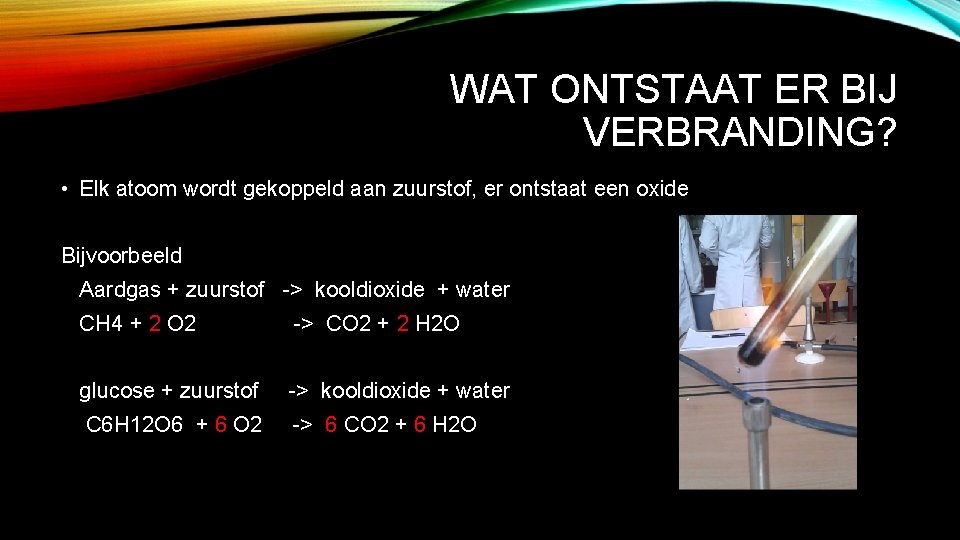 WAT ONTSTAAT ER BIJ VERBRANDING?

• Elk atoom wordt gekoppeld aan zuurstof, er ontstaat een oxide

Bijvoorbeeld

Aardgas + zuurstof -> kooldioxide + water

CH4 + 2 O2 -> CO2 + 2 H2O

glucose + zuurstof -> kooldioxide + water

C6H12O6 + 6 O2 -> 6 CO2 + 6 H2O